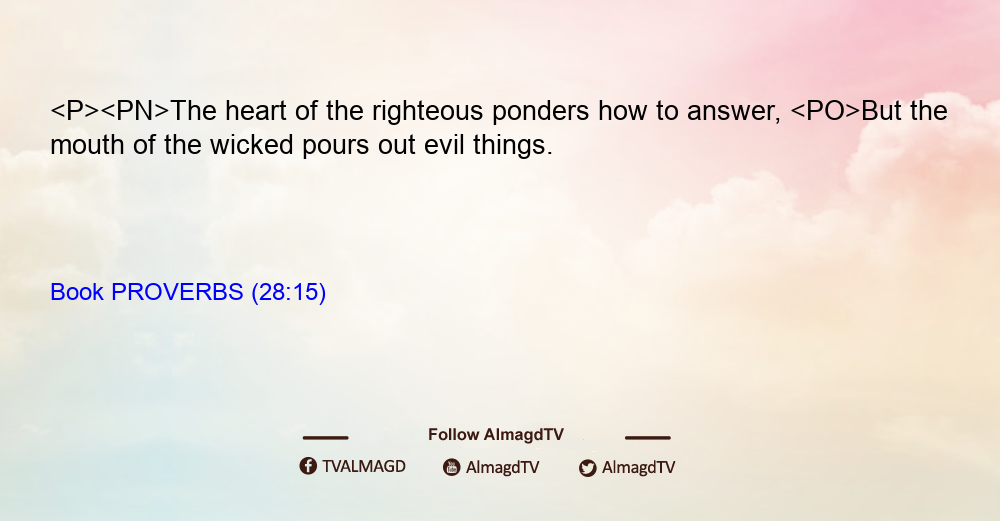 <P><PN>The heart of the righteous ponders how to answer, <PO>But the mouth of the wicked pours out evil things.

Book PROVERBS (28:15)

Follow AlmagdTV

TVALMAGD AlmagdTV AlmagdTV